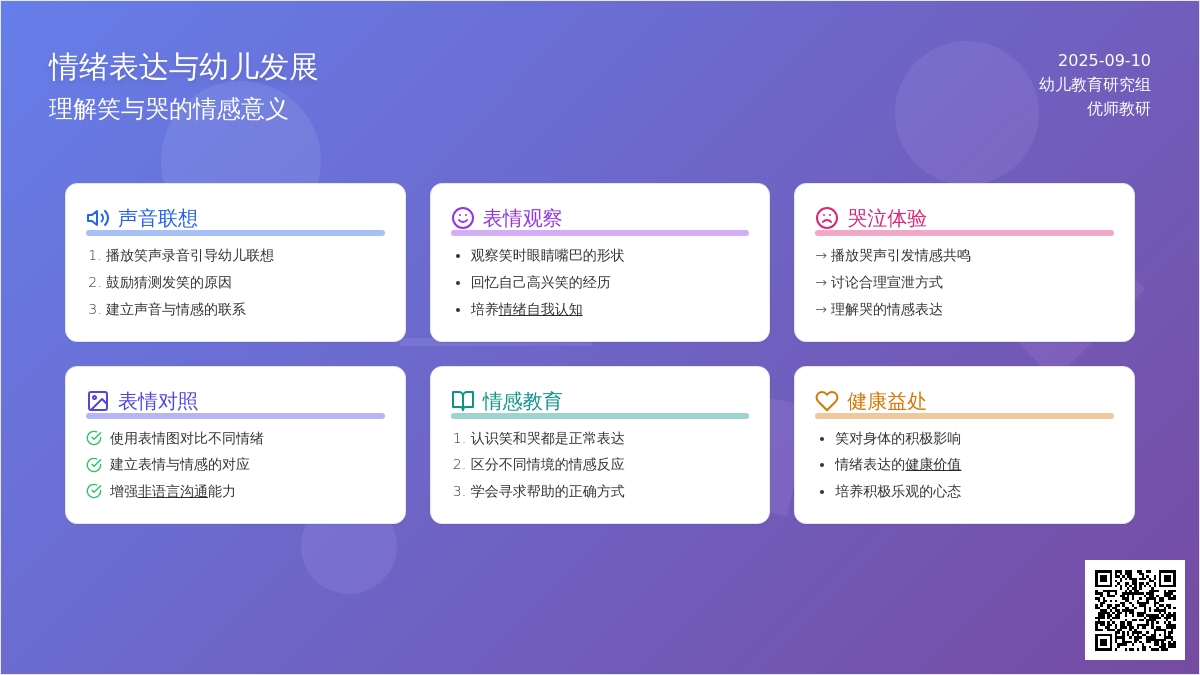 情绪表达与幼儿发展
理解笑与哭的情感意义

2025-09-10
幼儿教育研究组
优师教研

声音联想
1. 播放笑声录音引导幼儿联想
2. 鼓励猜测发笑的原因
3. 建立声音与情感的联系

表情观察
• 观察笑时眼睛嘴巴的形状
• 回忆自己高兴笑的经历
• 培养情绪自我认知

哭泣体验
→ 播放哭声引发情感共鸣
→ 讨论合理宣泄方式
→ 理解哭的情感表达

表情对照
使用表情图对比不同情绪
建立表情与情感的对应
增强非语言沟通能力

情感教育
1. 认识笑和哭都是正常表达
2. 区分不同情境的情感反应
3. 学会寻求帮助的正确方式

健康益处
• 笑对身体的积极影响
• 情绪表达的健康价值
• 培养积极乐观的心态